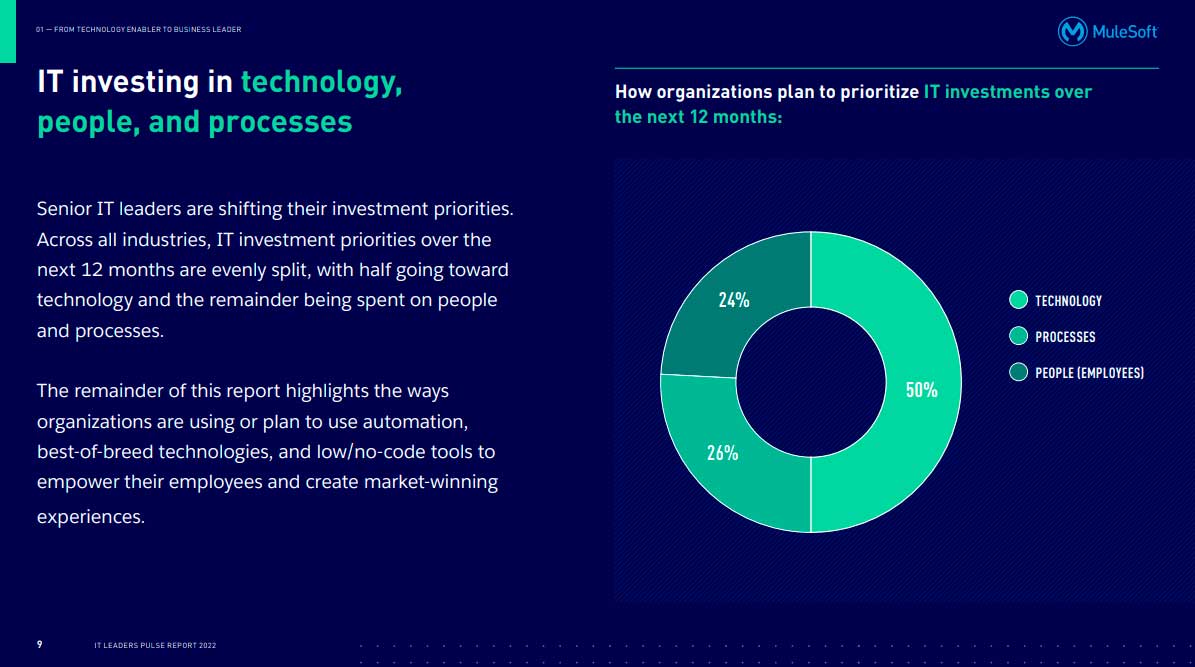 01 — FROM TECHNOLOGY ENABLER TO BUSINESS LEADER

MuleSoft

IT investing in technology, people, and processes

Senior IT leaders are shifting their investment priorities. Across all industries, IT investment priorities over the next 12 months are evenly split, with half going toward technology and the remainder being spent on people and processes.

The remainder of this report highlights the ways organizations are using or plan to use automation, best-of-breed technologies, and low/no-code tools to empower their employees and create market-winning experiences.

How organizations plan to prioritize IT investments over the next 12 months:

24%

50%

26%

TECHNOLOGY

PROCESSES

PEOPLE (EMPLOYEES)

9 IT LEADERS PULSE REPORT 2022